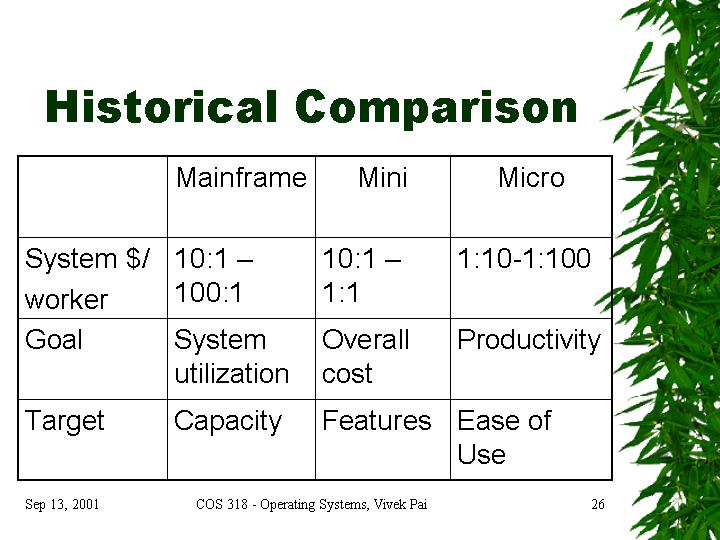 Historical Comparison

| | Mainframe | Mini | Micro |
|---|---|---|---|
| System \$/ worker | 10:1 – 100:1 | 10:1 – 1:1 | 1:10-1:100 |
| Goal | System utilization | Overall cost | Productivity |
| Target | Capacity | Features | Ease of Use |

Sep 13, 2001

COS 318 - Operating Systems, Vivek Pai

26